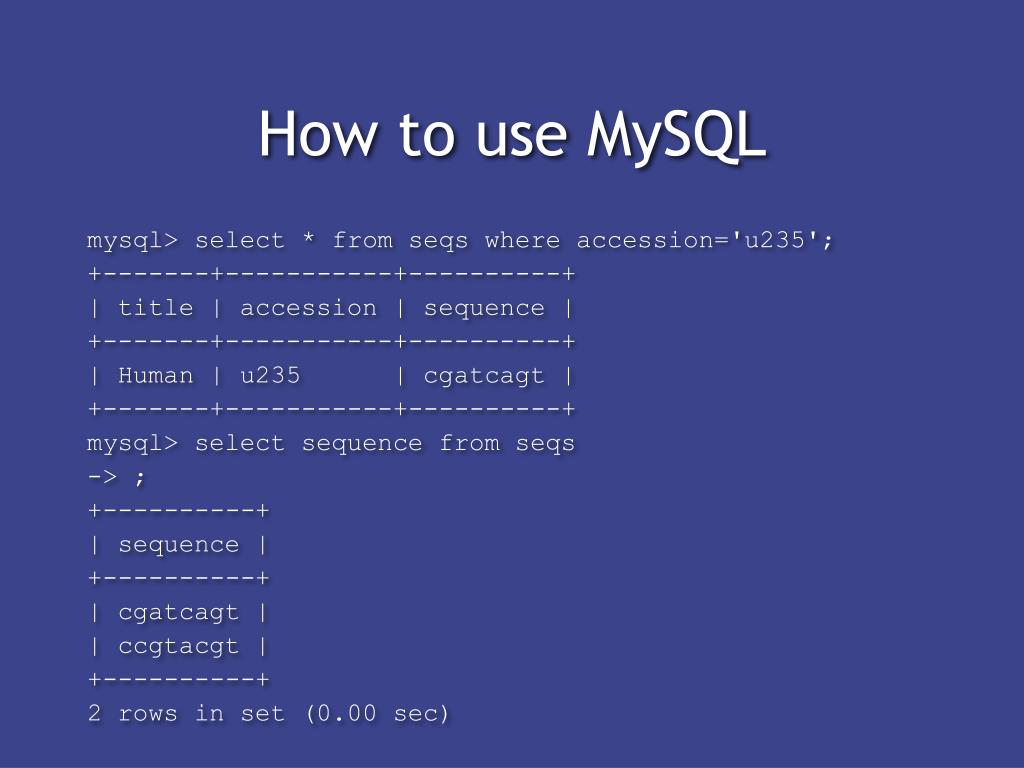 How to use MySQL

mysql> select * from seqs where accession='u235';
+-------+-----------+----------+
| title | accession | sequence |
+-------+-----------+----------+
| Human | u235      | cgatcagt |
+-------+-----------+----------+
mysql> select sequence from seqs
-> ;
+----------+
| sequence |
+----------+
| cgatcagt |
| ccgtacgt |
+----------+
2 rows in set (0.00 sec)